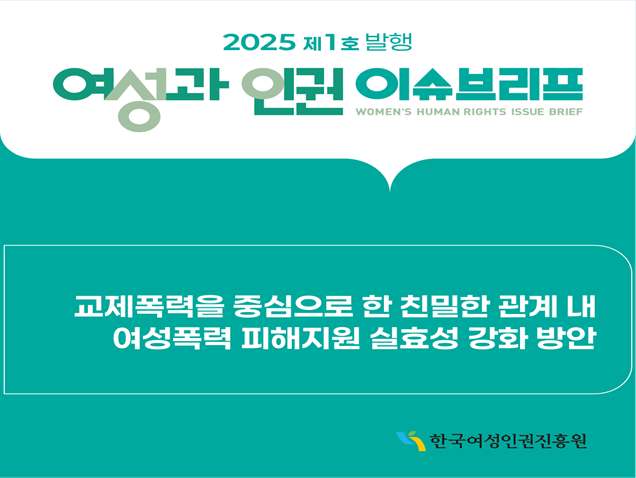 2025 제1호 발행

여성과 인권 이슈브리프

WOMEN'S HUMAN RIGHTS ISSUE BRIEF

교제폭력을 중심으로 한 친밀한 관계 내 여성폭력 피해지원 실효성 강화 방안

한국여성인권진흥원